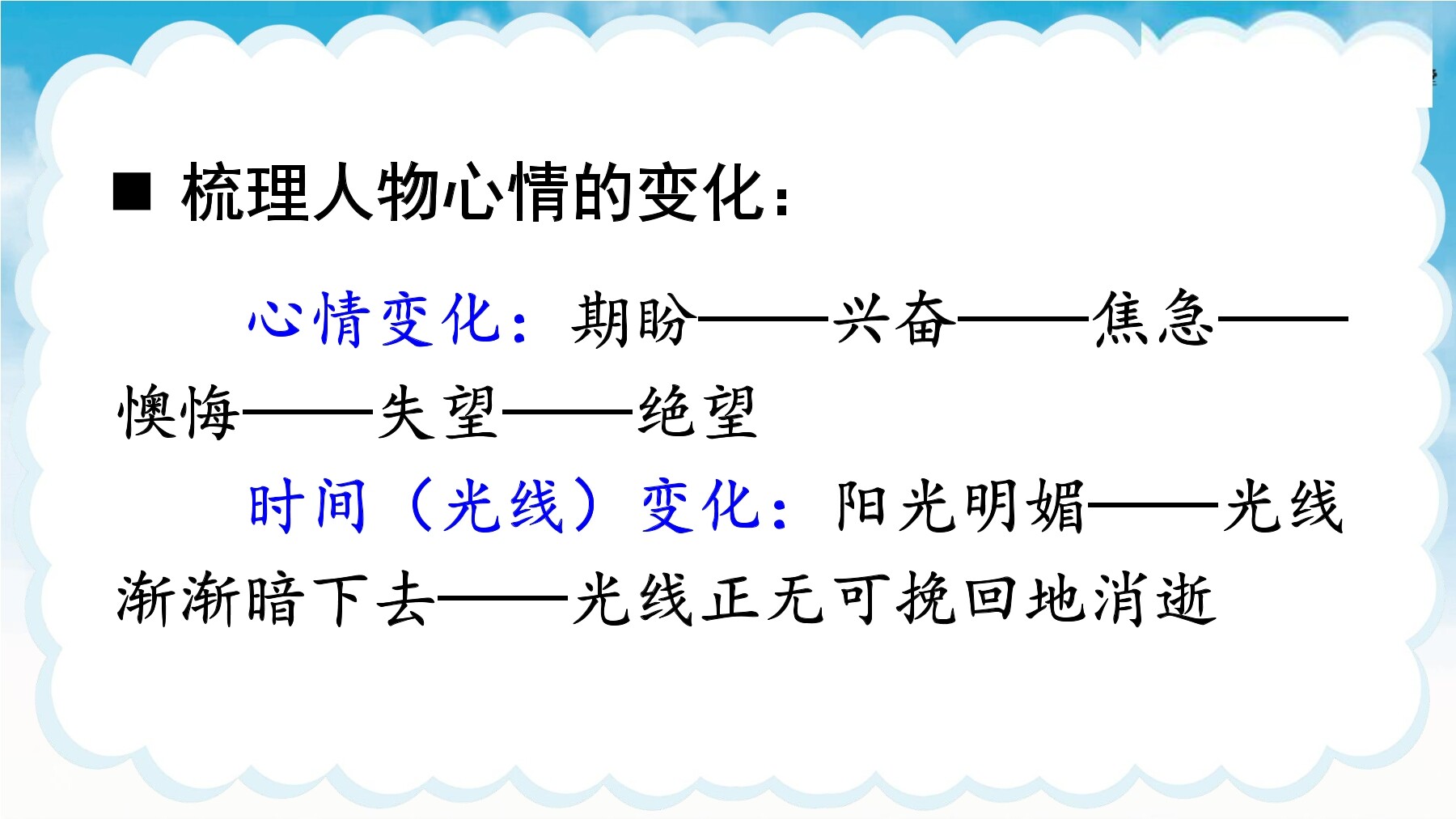 ■ 梳理人物心情的变化：

心情变化：期盼——兴奋——焦急——懊悔——失望——绝望

时间（光线）变化：阳光明媚——光线渐渐暗下去——光线正无可挽回地消逝